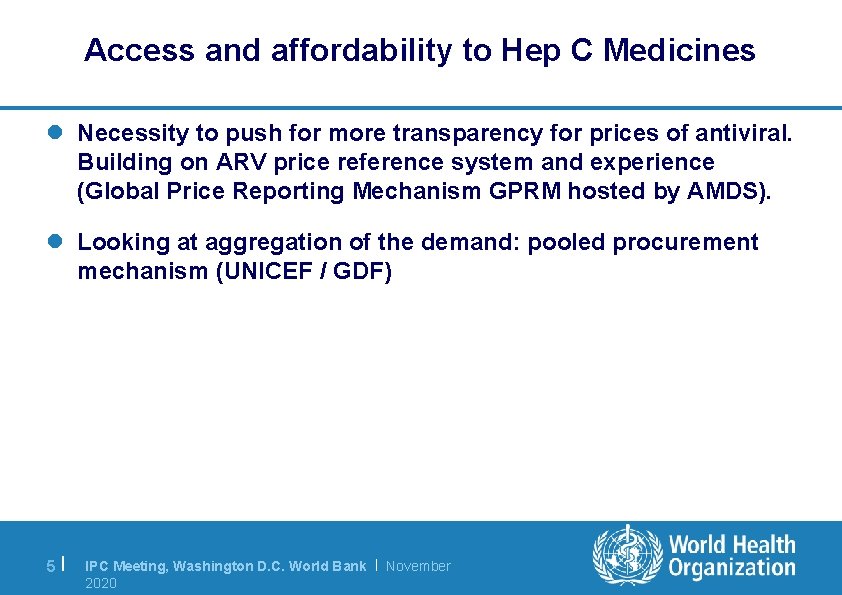 Access and affordability to Hep C Medicines

Necessity to push for more transparency for prices of antiviral. Building on ARV price reference system and experience (Global Price Reporting Mechanism GPRM hosted by AMDS).

Looking at aggregation of the demand: pooled procurement mechanism (UNICEF / GDF)

5 | IPC Meeting, Washington D.C. World Bank | November 2020

World Health Organization